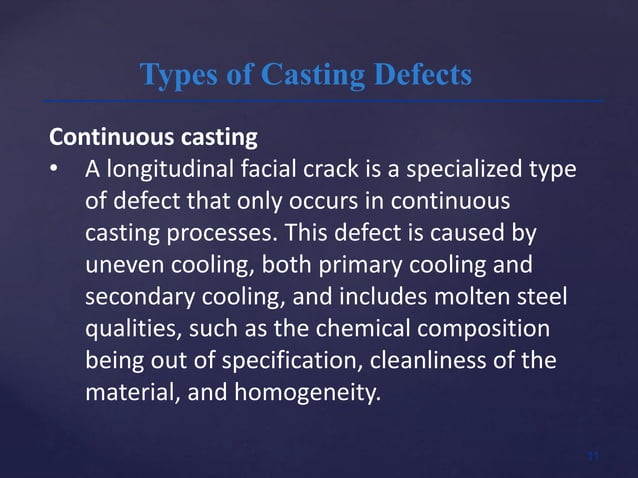 Types of Casting Defects

Continuous casting

• A longitudinal facial crack is a specialized type of defect that only occurs in continuous casting processes. This defect is caused by uneven cooling, both primary cooling and secondary cooling, and includes molten steel qualities, such as the chemical composition being out of specification, cleanliness of the material, and homogeneity.

11